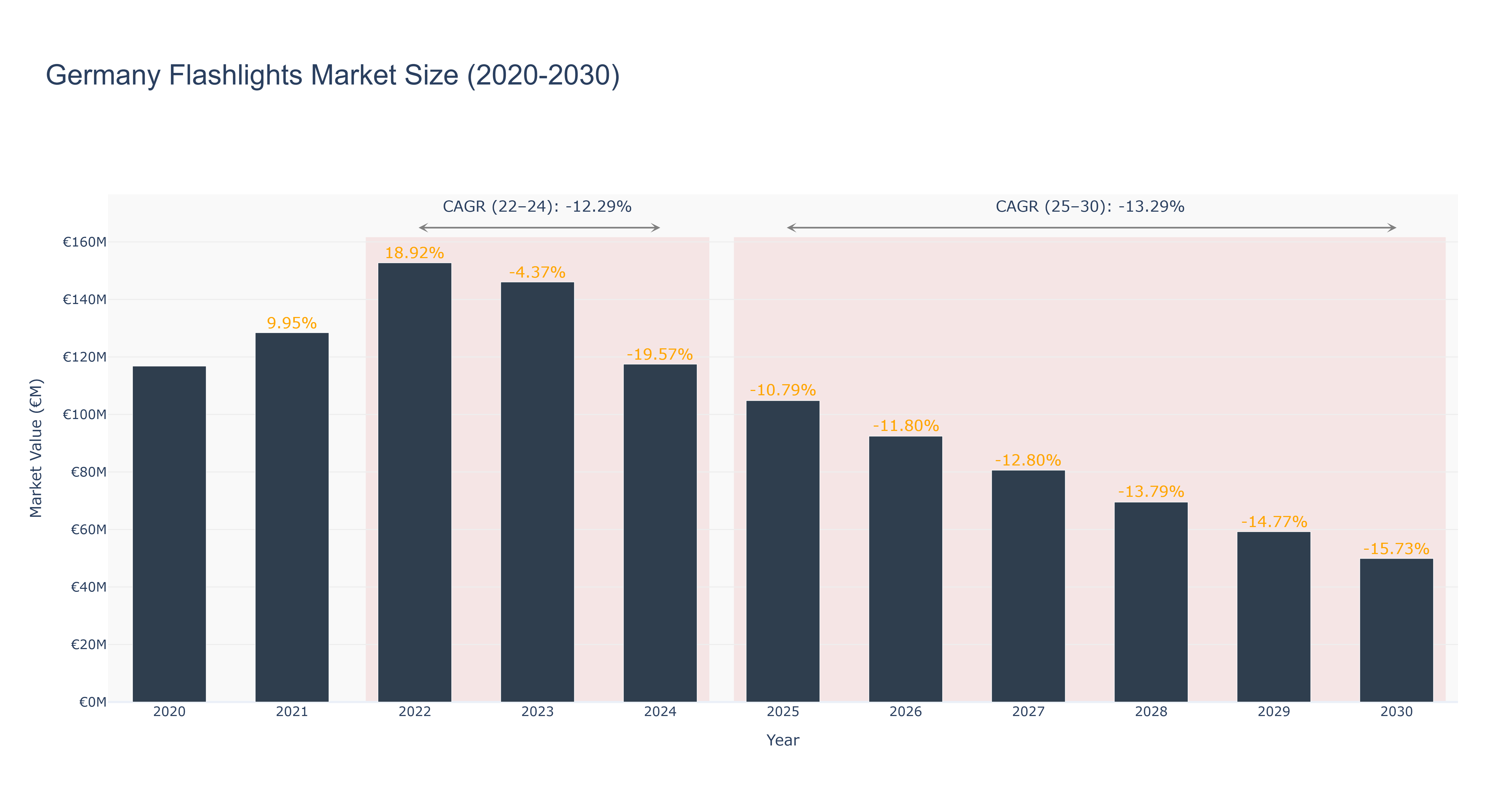 Germany Flashlights Market Size (2020-2030)

CAGR (22–24): -12.29%

CAGR (25–30): -13.29%

Market Value (€M)

€160M
€140M
€120M
€100M
€80M
€60M
€40M
€20M
€0M

9.95%
18.92%
-4.37%
-19.57%
-10.79%
-11.80%
-12.80%
-13.79%
-14.77%
-15.73%

2020
2021
2022
2023
2024
2025
2026
2027
2028
2029
2030

Year